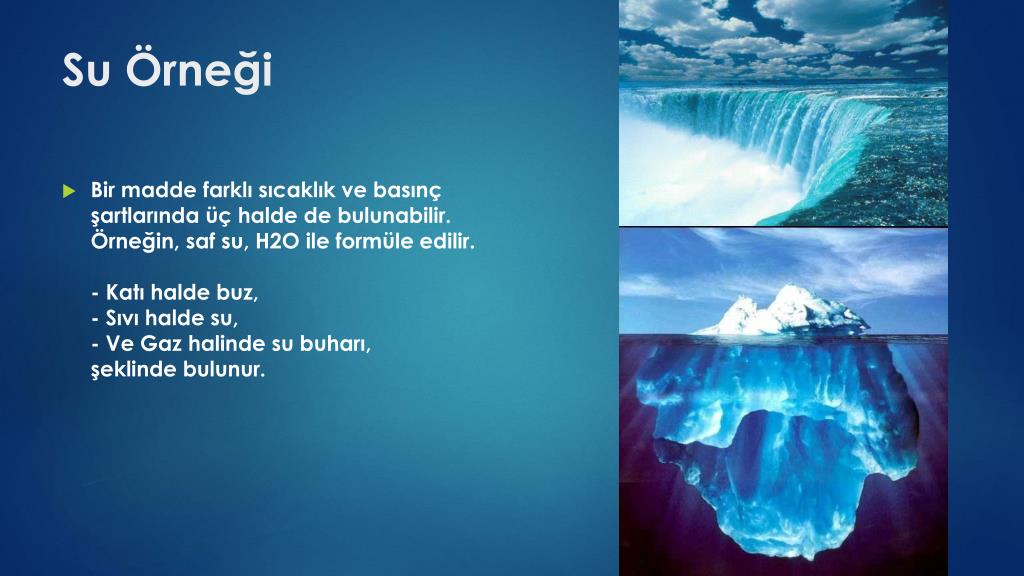 Su Örneği

Bir madde farklı sıcaklık ve basınç şartlarında üç halde de bulunabilir. Örneğin, saf su, H2O ile formüle edilir.

- Katı halde buz,
- Sıvı halde su,
- Ve Gaz halinde su buharı,
şeklinde bulunur.